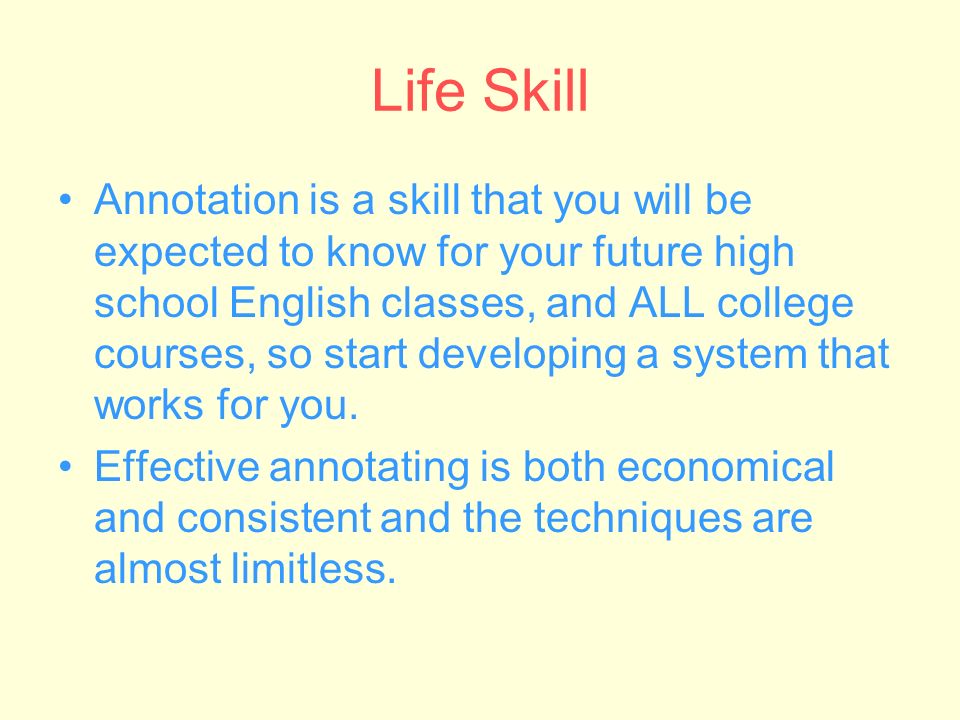 Life Skill

• Annotation is a skill that you will be expected to know for your future high school English classes, and ALL college courses, so start developing a system that works for you.

• Effective annotating is both economical and consistent and the techniques are almost limitless.